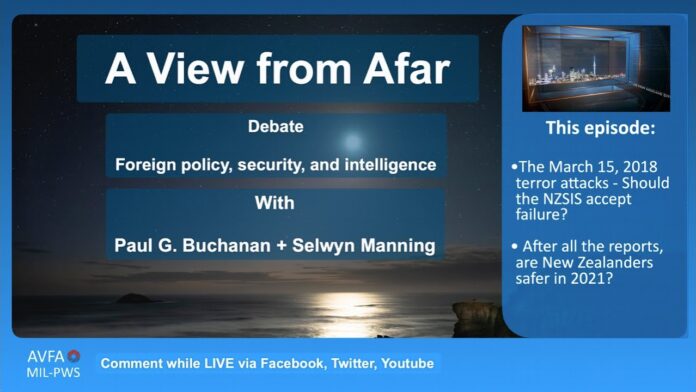 A View from Afar

Debate

Foreign policy, security, and intelligence

With

Paul G. Buchanan + Selwyn Manning

This episode:

•The March 15, 2018 terror attacks - Should the NZSIS accept failure?

• After all the reports, are New Zealanders safer in 2021?

AVFA
MIL-PWS

Comment while LIVE via Facebook, Twitter, Youtube